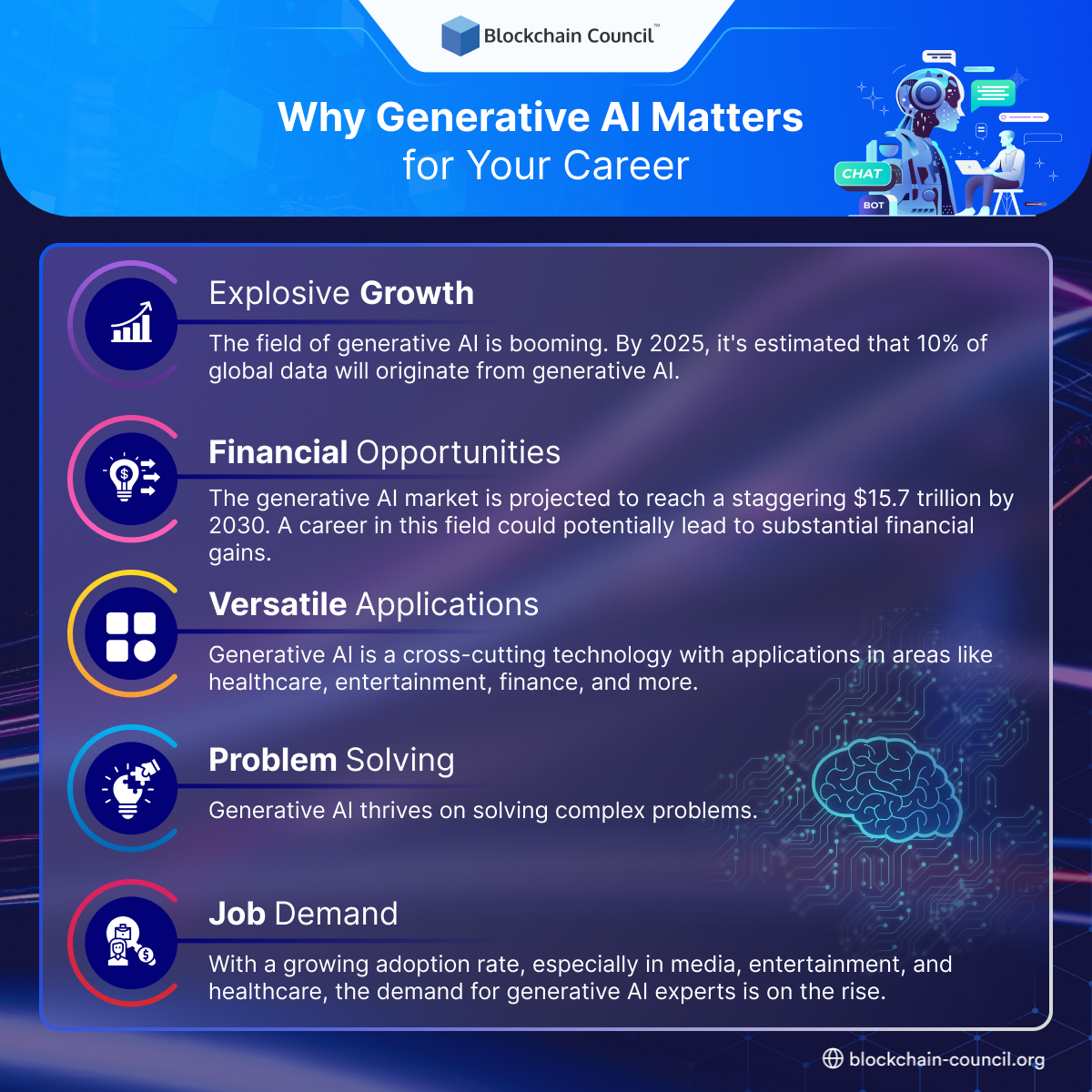 Blockchain Council™

Why Generative AI Matters for Your Career

CHAT

BOT

Explosive Growth

The field of generative AI is booming. By 2025, it's estimated that 10% of global data will originate from generative AI.

Financial Opportunities

The generative AI market is projected to reach a staggering $15.7 trillion by 2030. A career in this field could potentially lead to substantial financial gains.

Versatile Applications

Generative AI is a cross-cutting technology with applications in areas like healthcare, entertainment, finance, and more.

Problem Solving

Generative AI thrives on solving complex problems.

Job Demand

With a growing adoption rate, especially in media, entertainment, and healthcare, the demand for generative AI experts is on the rise.

blockchain-council.org